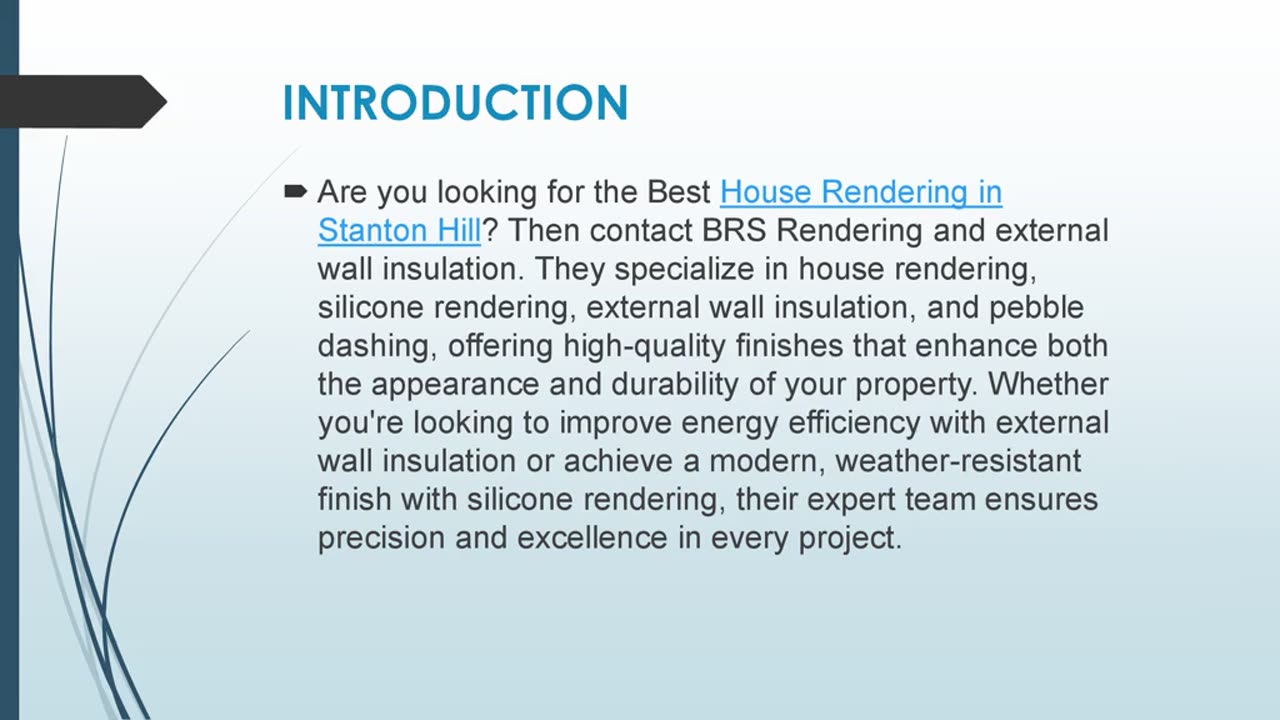 INTRODUCTION

Are you looking for the Best House Rendering in Stanton Hill? Then contact BRS Rendering and external wall insulation. They specialize in house rendering, silicone rendering, external wall insulation, and pebble dashing, offering high-quality finishes that enhance both the appearance and durability of your property. Whether you're looking to improve energy efficiency with external wall insulation or achieve a modern, weather-resistant finish with silicone rendering, their expert team ensures precision and excellence in every project.